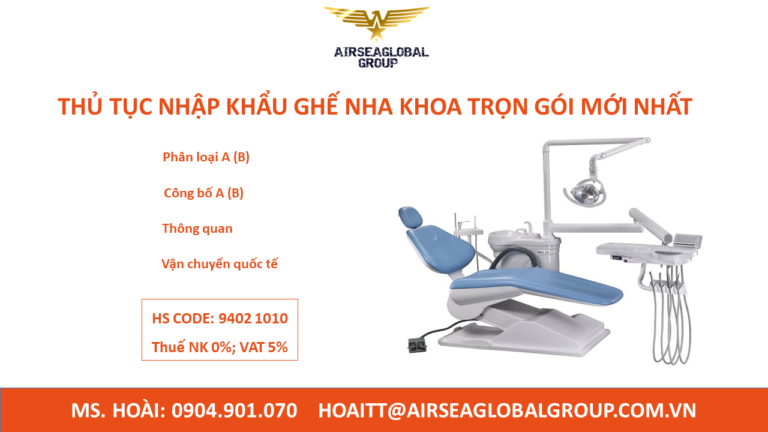 AIRSEAGLOBAL GROUP

THỦ TỤC NHẬP KHẨU GHẾ NHA KHOA TRỌN GÓI MỚI NHẤT

Phân loại A (B)

Công bố A (B)

Thông quan

Vận chuyển quốc tế

HS CODE: 9402 1010

Thuế NK 0%; VAT 5%

MS. HOÀI: 0904.901.070 HOAITT@AIRSEAGLOBALGROUP.COM.VN